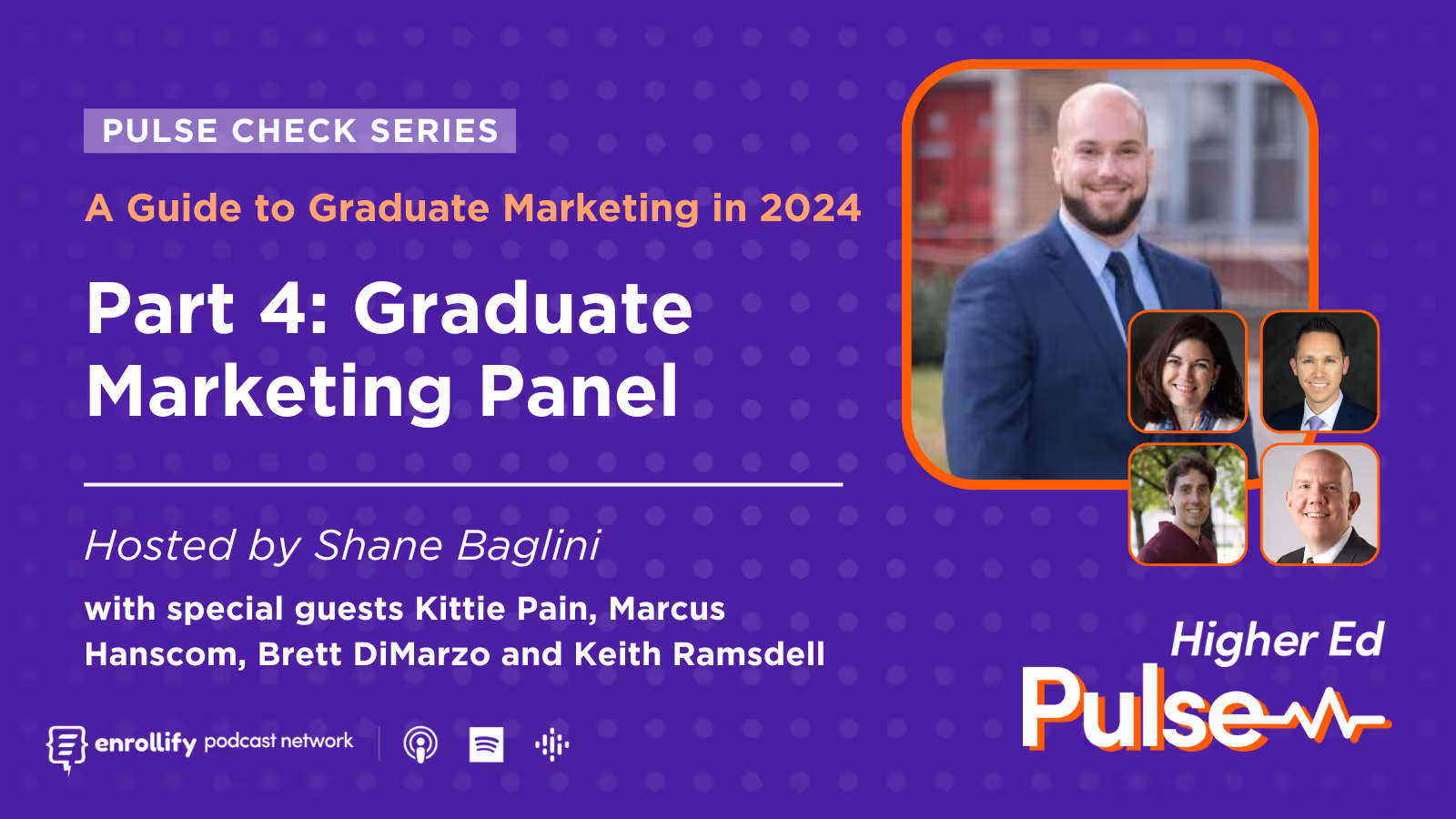 PULSE CHECK SERIES

A Guide to Graduate Marketing in 2024

Part 4: Graduate Marketing Panel

Hosted by Shane Baglini

with special guests Kittie Pain, Marcus Hanscom, Brett DiMarzo and Keith Ramsdell

enrollify podcast network

Higher Ed Pulse